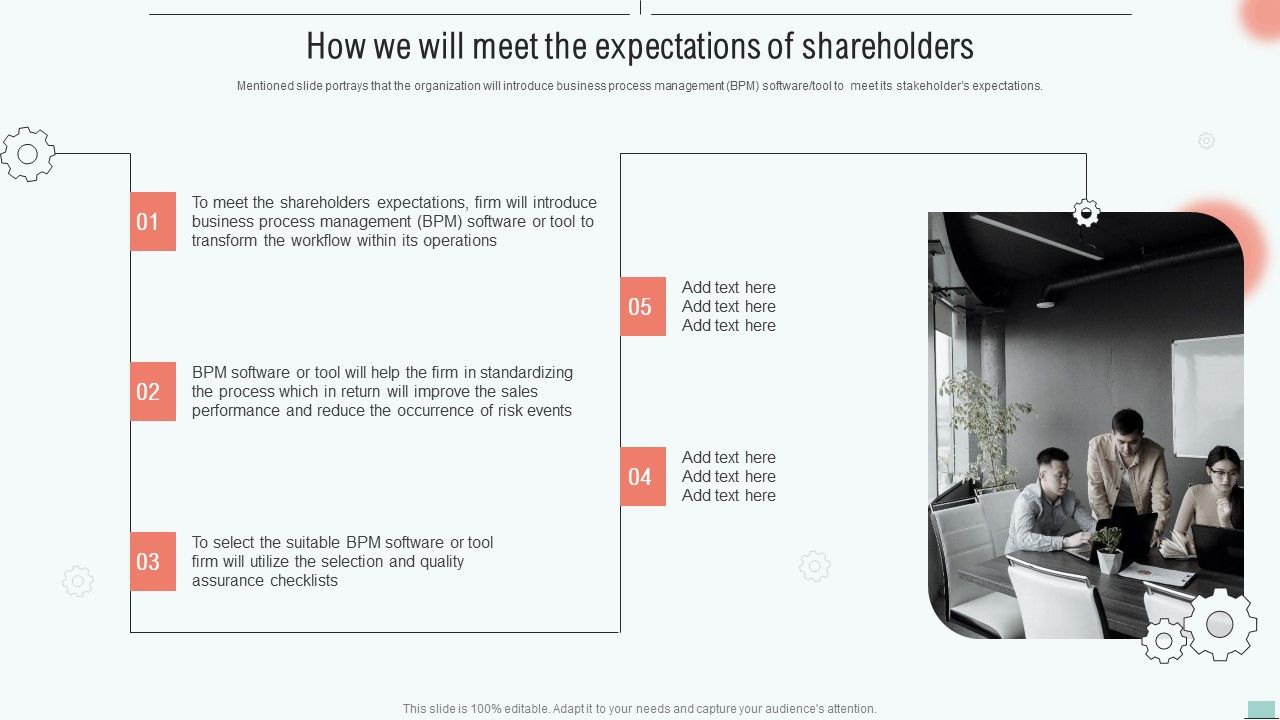 How we will meet the expectations of shareholders

Mentioned slide portrays that the organization will introduce business process management (BPM) software/tool to meet its stakeholder's expectations.

01

To meet the shareholders expectations, firm will introduce business process management (BPM) software or tool to transform the workflow within its operations

02

BPM software or tool will help the firm in standardizing the process which in return will improve the sales performance and reduce the occurrence of risk events

03

To select the suitable BPM software or tool firm will utilize the selection and quality assurance checklists

05

Add text here
Add text here
Add text here

04

Add text here
Add text here
Add text here

This slide is 100% editable. Adapt it to your needs and capture your audience's attention.